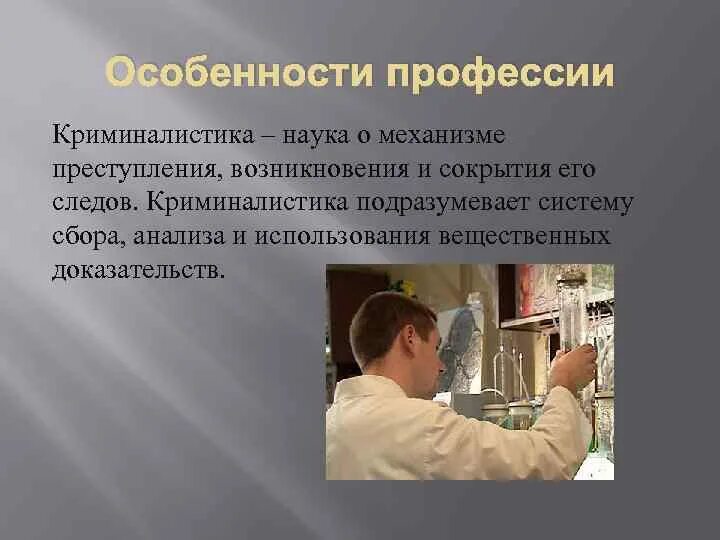 Особенности профессии

Криминалистика – наука о механизме преступления, возникновения и сокрытия его следов. Криминалистика подразумевает систему сбора, анализа и использования вещественных доказательств.